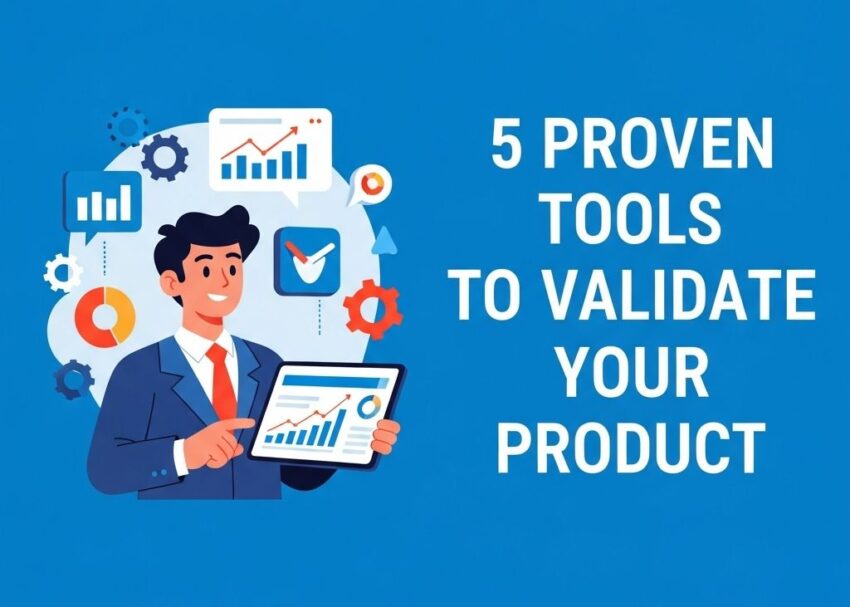 5 PROVEN TOOLS TO VALIDATE YOUR PRODUCT